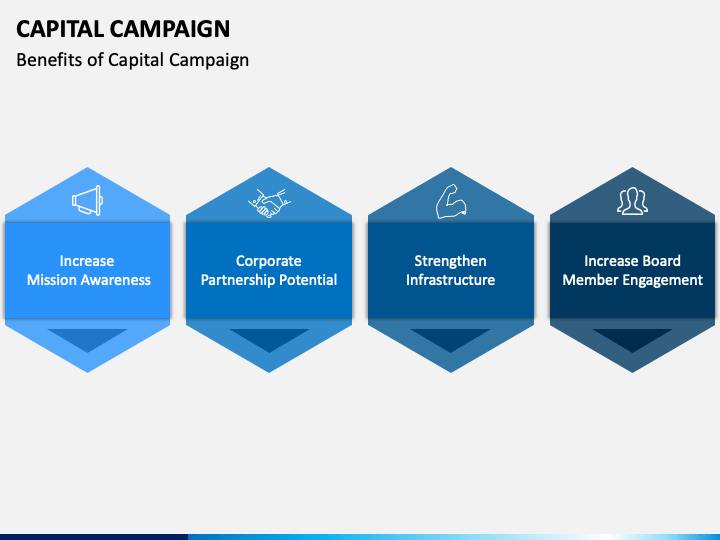 CAPITAL CAMPAIGN
Benefits of Capital Campaign

Increase Mission Awareness

Corporate Partnership Potential

Strengthen Infrastructure

Increase Board Member Engagement